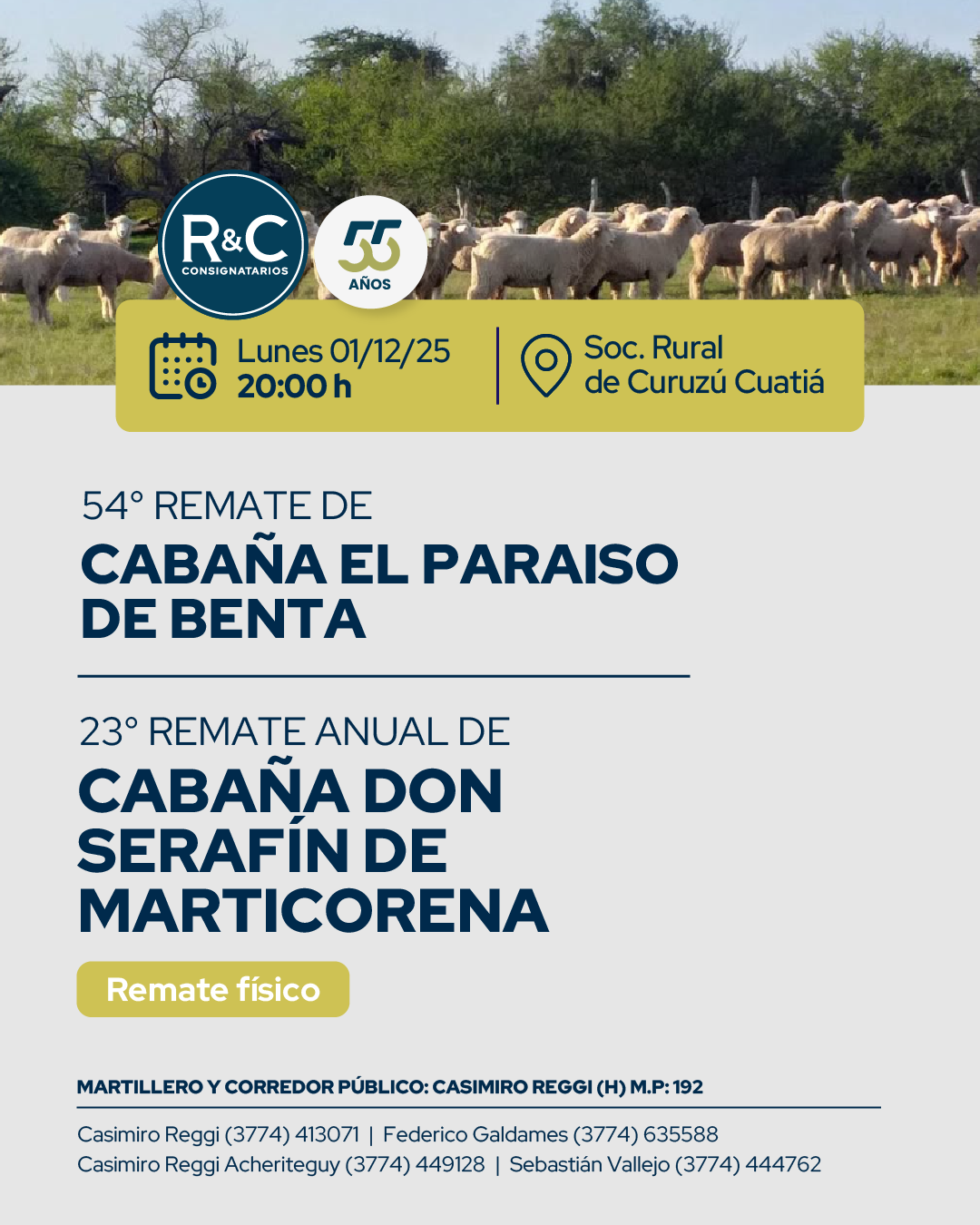 R&C CONSIGNATARIOS

55 AÑOS

Lunes 01/12/25
20:00 h

Soc. Rural
de Curuzú Cuatiá

54° REMATE DE
CABAÑA EL PARAISO DE BENTA

23° REMATE ANUAL DE
CABAÑA DON SERAFÍN DE MARTICORENA

Remate físico

MARTILLERO Y CORREDOR PÚBLICO: CASIMIRO REGGI (H) M.P: 192

Casimiro Reggi (3774) 413071 | Federico Galdames (3774) 635588
Casimiro Reggi Acheriteguy (3774) 449128 | Sebastián Vallejo (3774) 444762